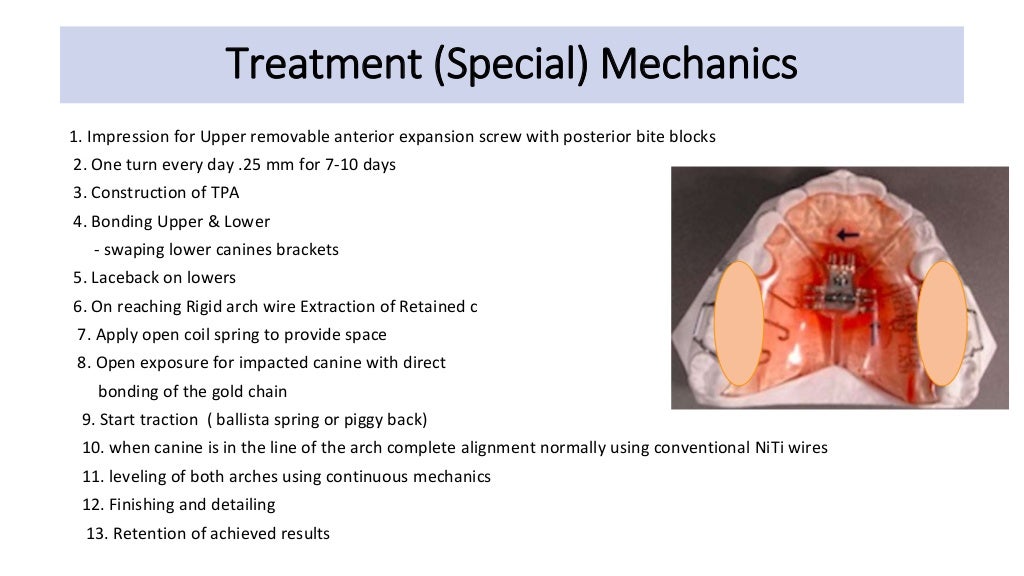 Treatment (Special) Mechanics

1. Impression for Upper removable anterior expansion screw with posterior bite blocks
2. One turn every day .25 mm for 7-10 days
3. Construction of TPA
4. Bonding Upper & Lower
- swaping lower canines brackets
5. Laceback on lowers
6. On reaching Rigid arch wire Extraction of Retained c
7. Apply open coil spring to provide space
8. Open exposure for impacted canine with direct bonding of the gold chain
9. Start traction ( ballista spring or piggy back)
10. when canine is in the line of the arch complete alignment normally using conventional NiTi wires
11. leveling of both arches using continuous mechanics
12. Finishing and detailing
13. Retention of achieved results